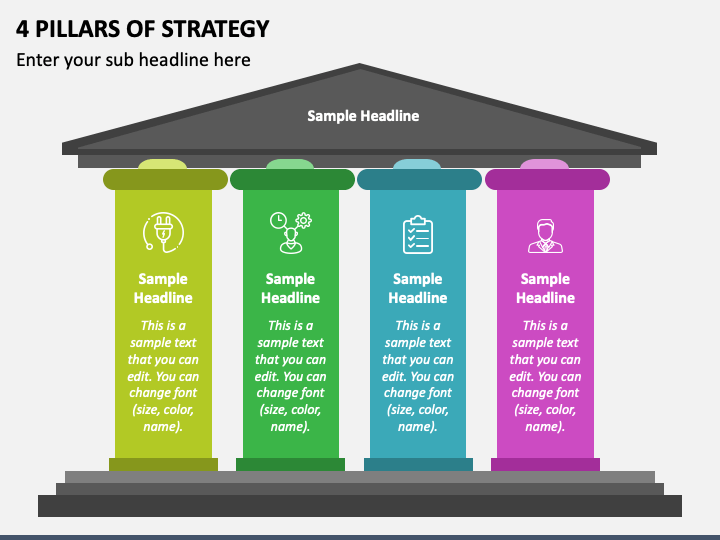 4 PILLARS OF STRATEGY

Enter your sub headline here

Sample Headline

Sample Headline

This is a sample text that you can edit. You can change font (size, color, name).

Sample Headline

This is a sample text that you can edit. You can change font (size, color, name).

Sample Headline

This is a sample text that you can edit. You can change font (size, color, name).

Sample Headline

This is a sample text that you can edit. You can change font (size, color, name).